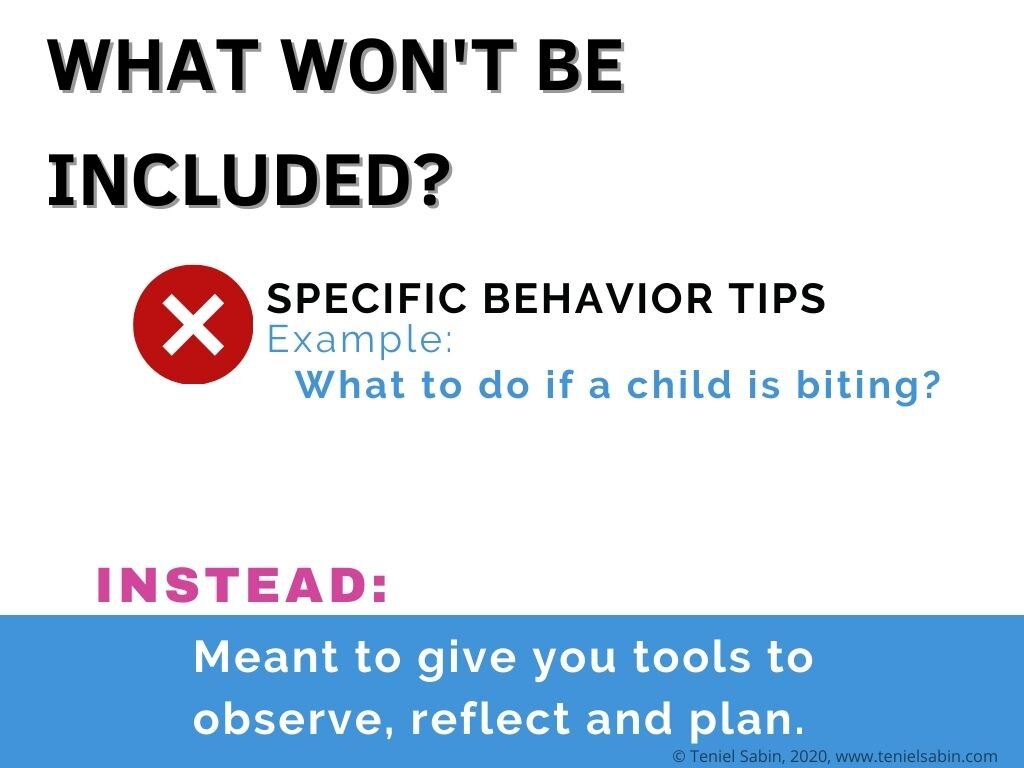 WHAT WON'T BE INCLUDED?

SPECIFIC BEHAVIOR TIPS
Example:
What to do if a child is biting?

INSTEAD:

Meant to give you tools to observe, reflect and plan.

© Teniel Sabin, 2020, www.tenielsabin.com